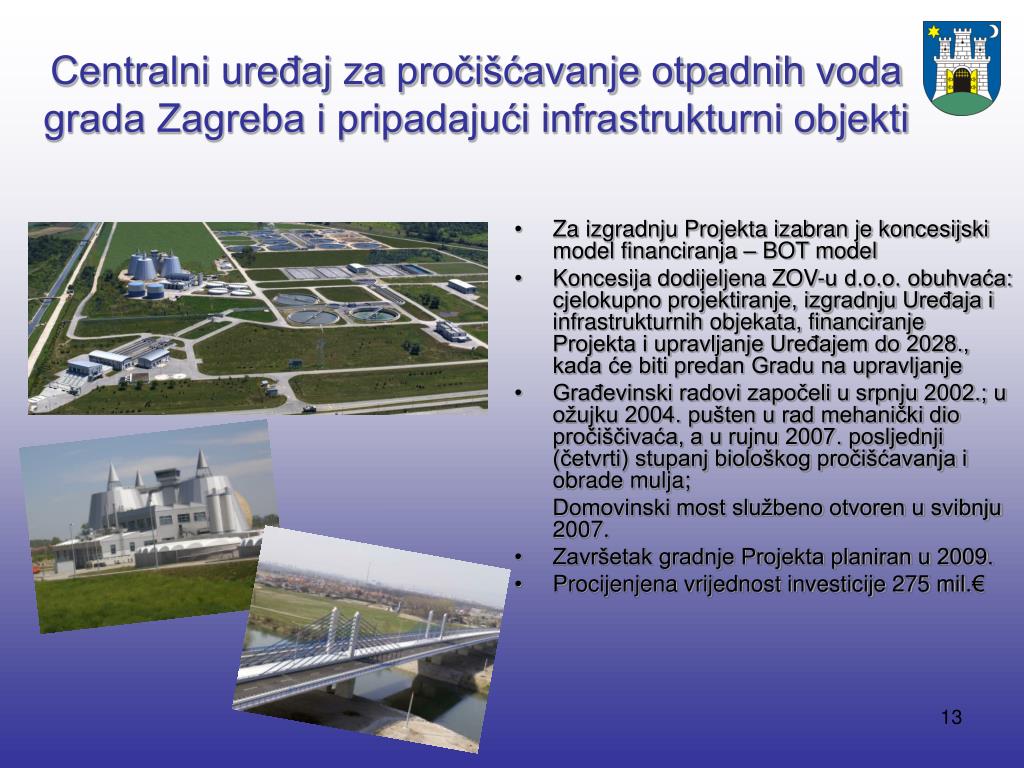 Centralni uređaj za pročišćavanje otpadnih voda grada Zagreba i pripadajući infrastrukturni objekti

• Za izgradnju Projekta izabran je koncesijski model financiranja – BOT model
• Koncesija dodijeljena ZOV-u d.o.o. obuhvaća: cjelokupno projektiranje, izgradnju Uređaja i infrastrukturnih objekata, financiranje Projekta i upravljanje Uređajem do 2028., kada će biti predan Gradu na upravljanje
• Građevinski radovi započeli u srpnju 2002.; u ožujku 2004. pušten u rad mehanički dio pročiščivaća, a u rujnu 2007. posljednji (četvrti) stupanj biološkog pročišćavanja i obrade mulja;
Domovinski most službeno otvoren u svibnju 2007.
• Završetak gradnje Projekta planiran u 2009.
• Procijenjena vrijednost investicije 275 mil.€

13